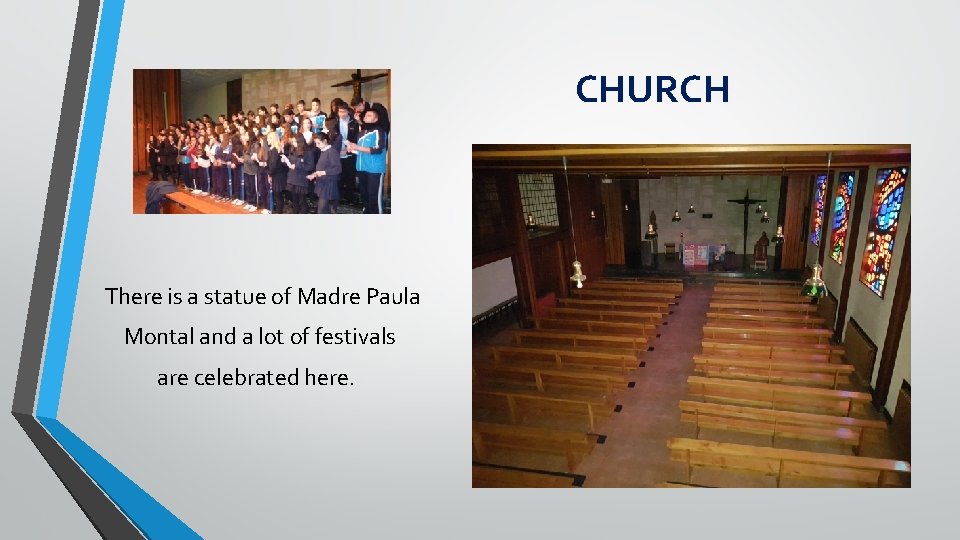 CHURCH

There is a statue of Madre Paula Montal and a lot of festivals are celebrated here.